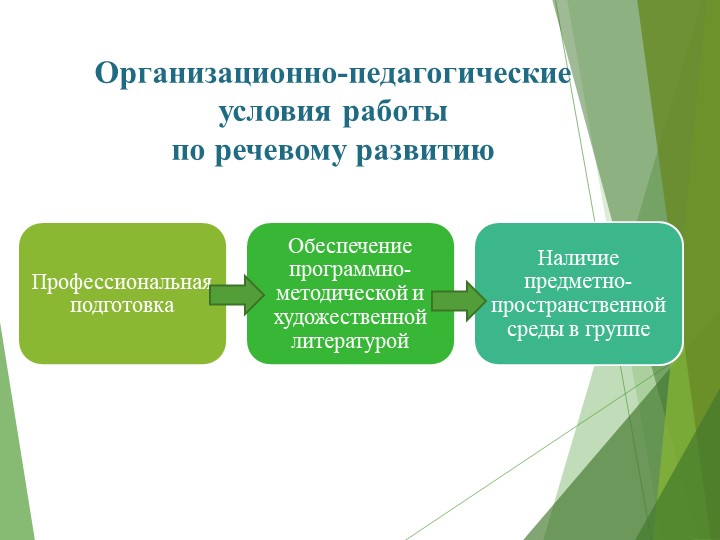 Организационно-педагогические условия работы по речевому развитию

Профессиональная подготовка

Обеспечение программно-методической и художественной литературой

Наличие предметно-пространственной среды в группе